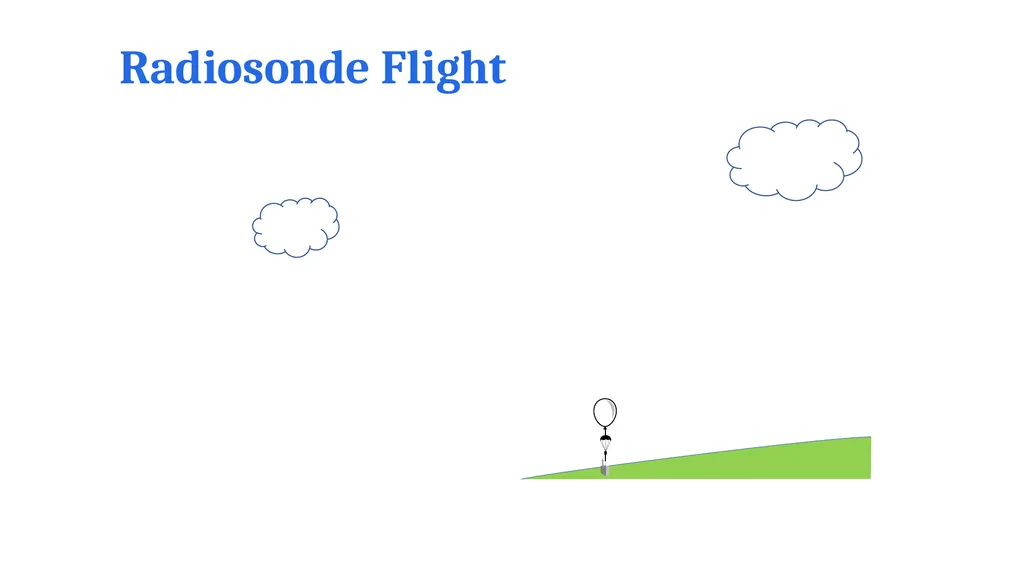 Radiosonde Flight